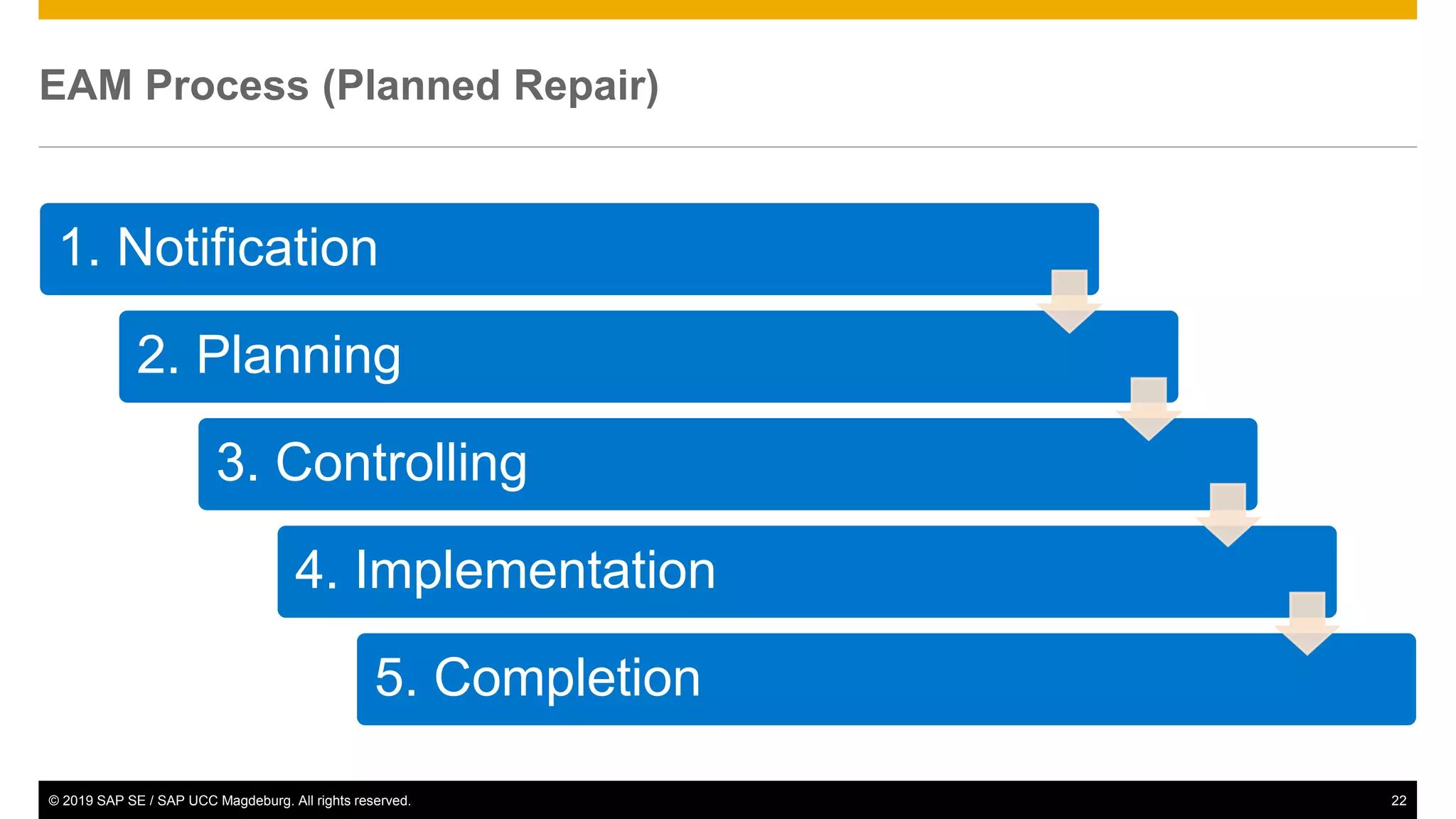 EAM Process (Planned Repair)

1. Notification

2. Planning

3. Controlling

4. Implementation

5. Completion

© 2019 SAP SE / SAP UCC Magdeburg. All rights reserved.

22